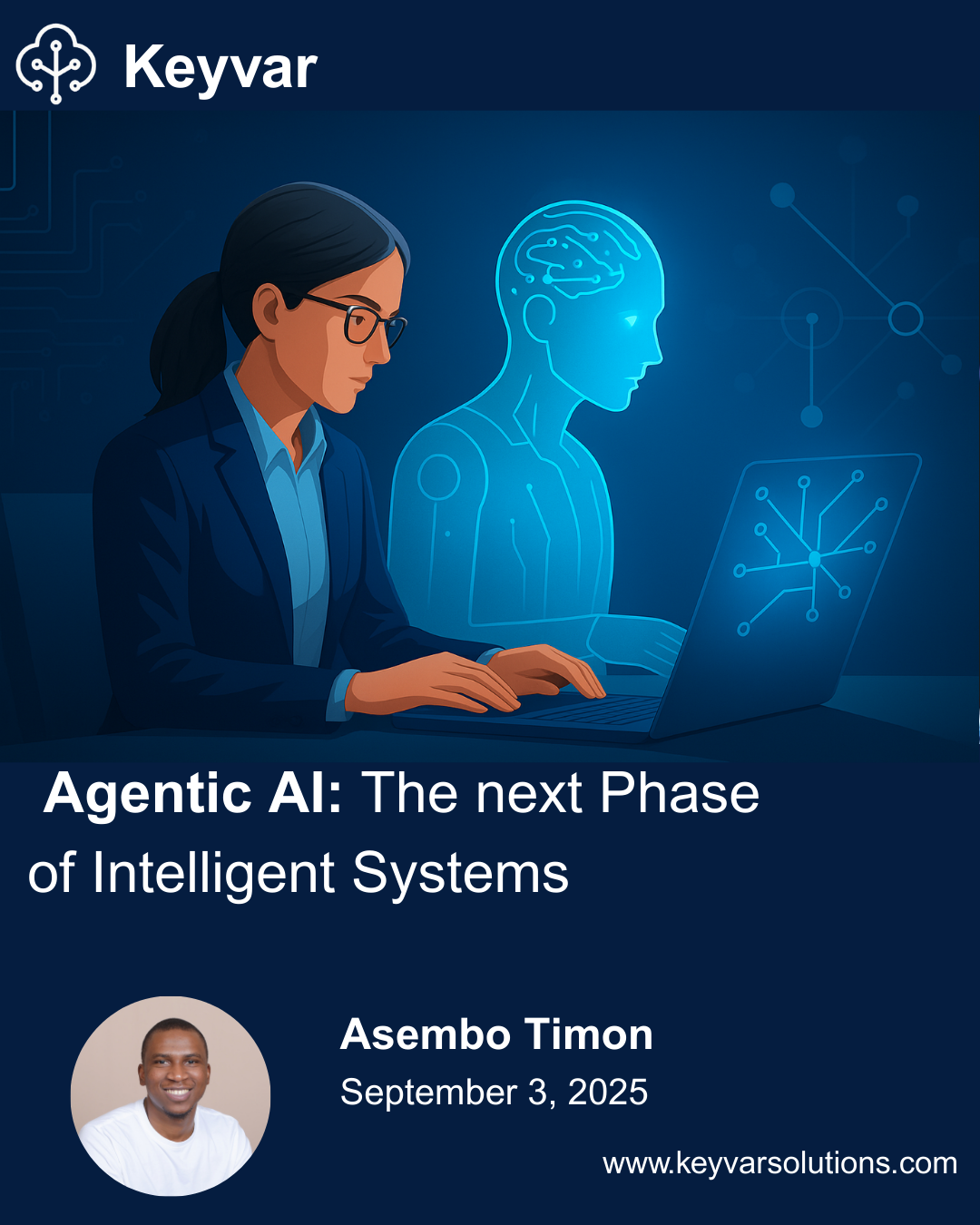 Keyvar

Agentic AI: The next Phase of Intelligent Systems

Asembo Timon
September 3, 2025

www.keyvarsolutions.com